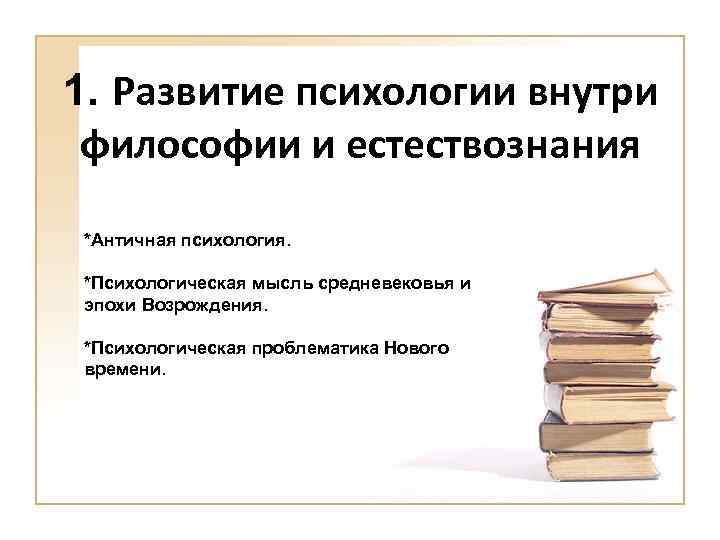 1. Развитие психологии внутри философии и естествознания

*Античная психология.

*Психологическая мысль средневековья и эпохи Возрождения.

*Психологическая проблематика Нового времени.